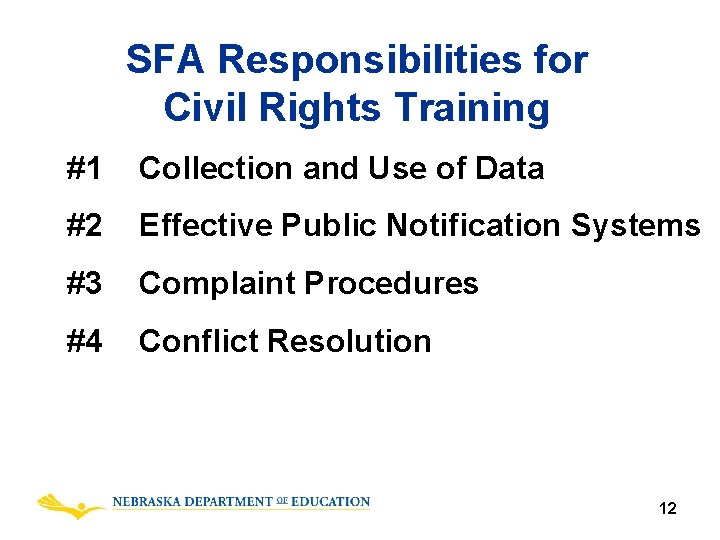 SFA Responsibilities for Civil Rights Training

#1 Collection and Use of Data

#2 Effective Public Notification Systems

#3 Complaint Procedures

#4 Conflict Resolution

NEBRASKA DEPARTMENT OF EDUCATION

12